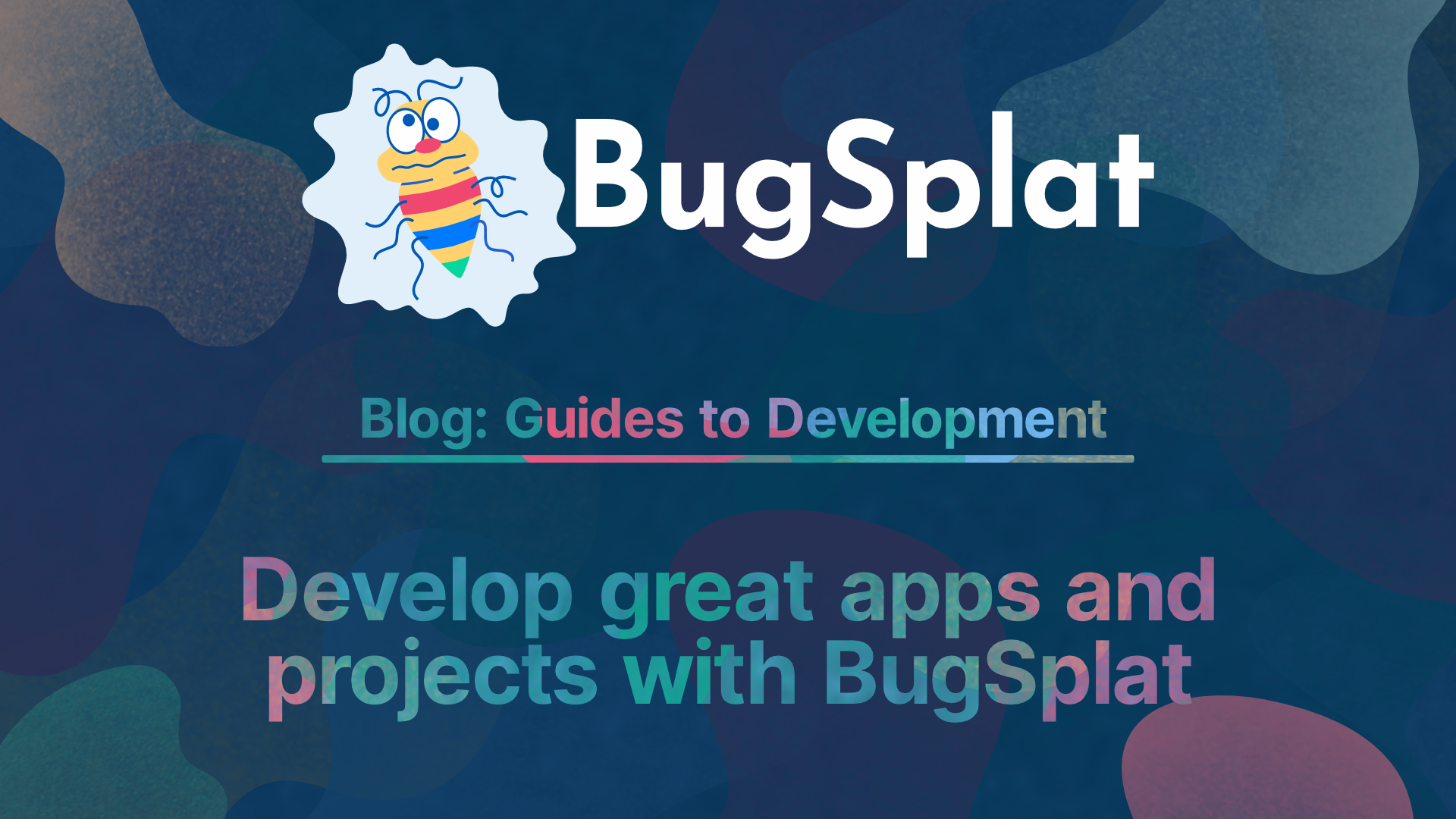 BugSplat

Blog: Guides to Development

Develop great apps and projects with BugSplat